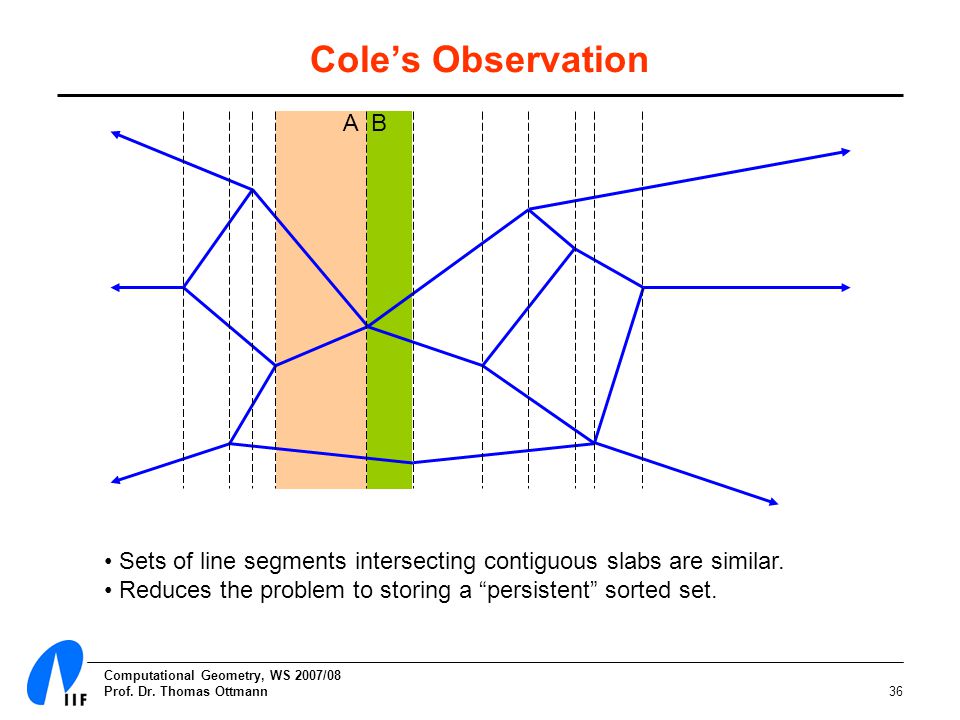 Cole’s Observation

A B

• Sets of line segments intersecting contiguous slabs are similar.
• Reduces the problem to storing a “persistent” sorted set.

IIF

Computational Geometry, WS 2007/08
Prof. Dr. Thomas Ottmann

36